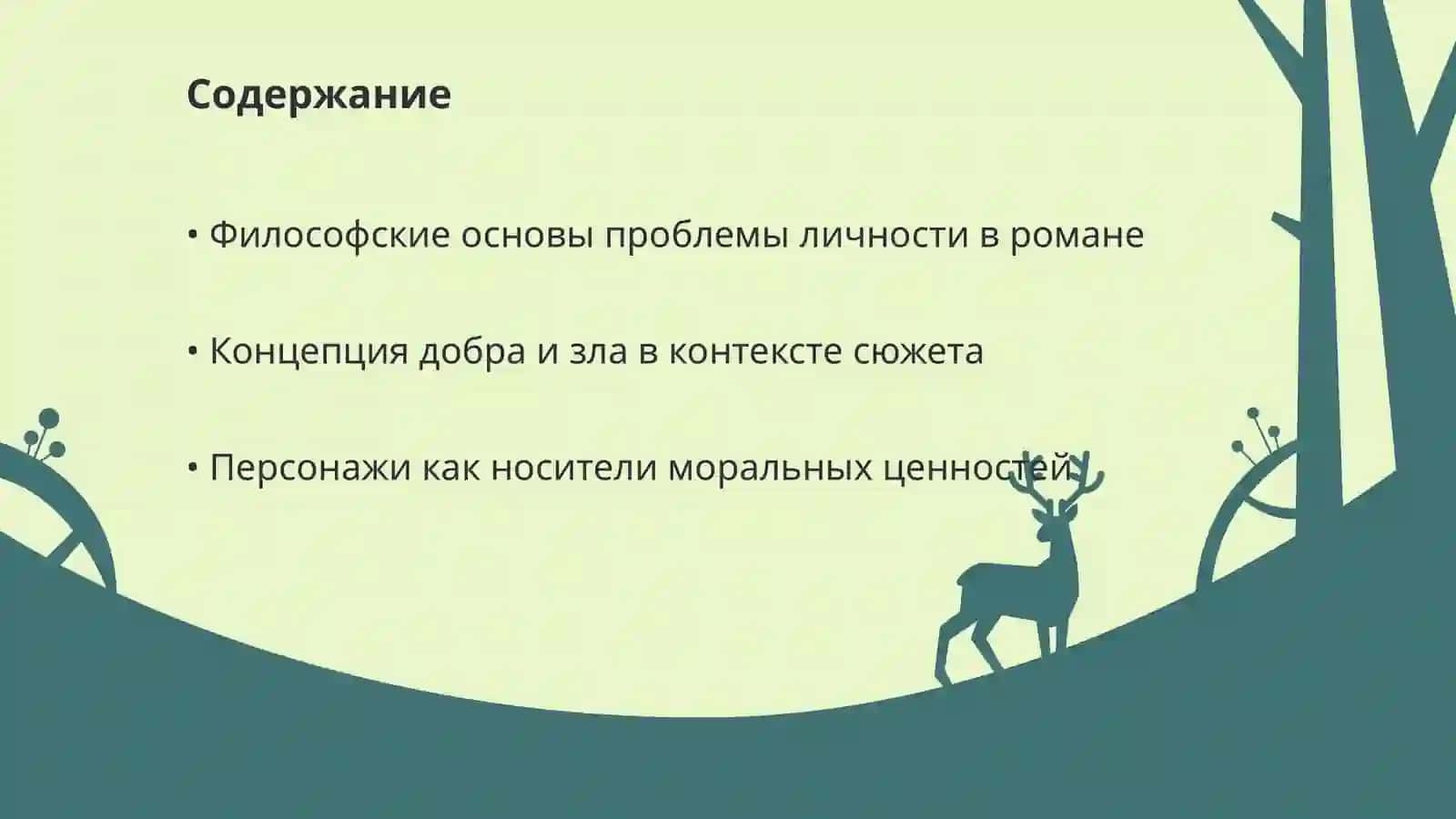 Содержание

• Философские основы проблемы личности в романе

• Концепция добра и зла в контексте сюжета

• Персонажи как носители моральных ценностей